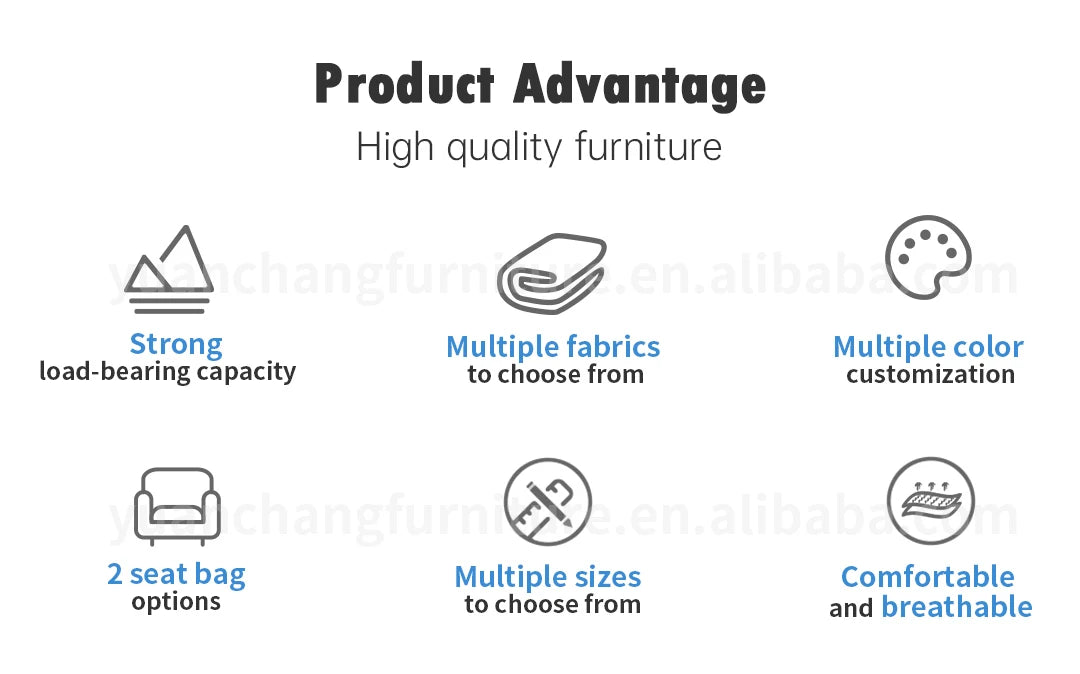 Product Advantage
High quality furniture

yuanchangfurniture.en.alibaba.com

Strong
load-bearing capacity

Multiple fabrics
to choose from

Multiple color
customization

yuanchangfurniture.en.alibaba.com

2 seat bag
options

Multiple sizes
to choose from

Comfortable
and breathable